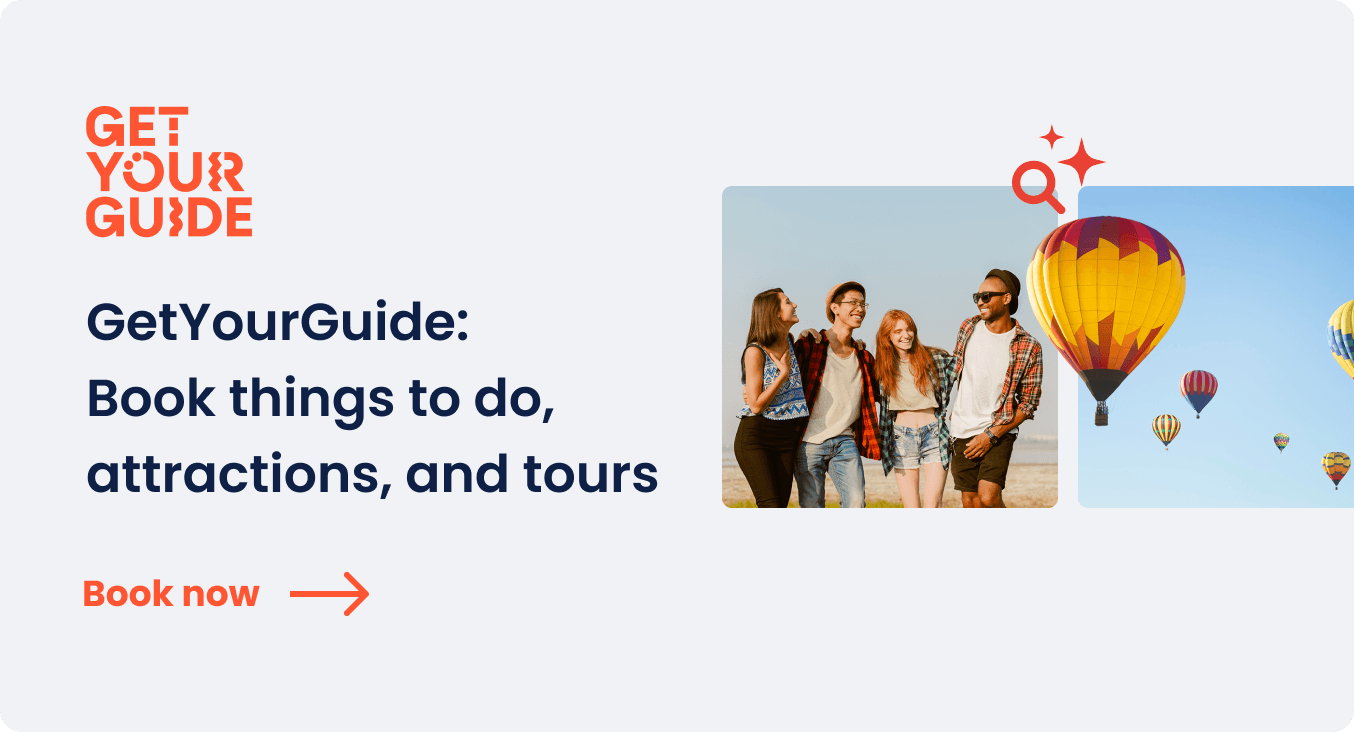 GET
YOUR
GUIDE

GetYourGuide:
Book things to do, attractions, and tours

Book now